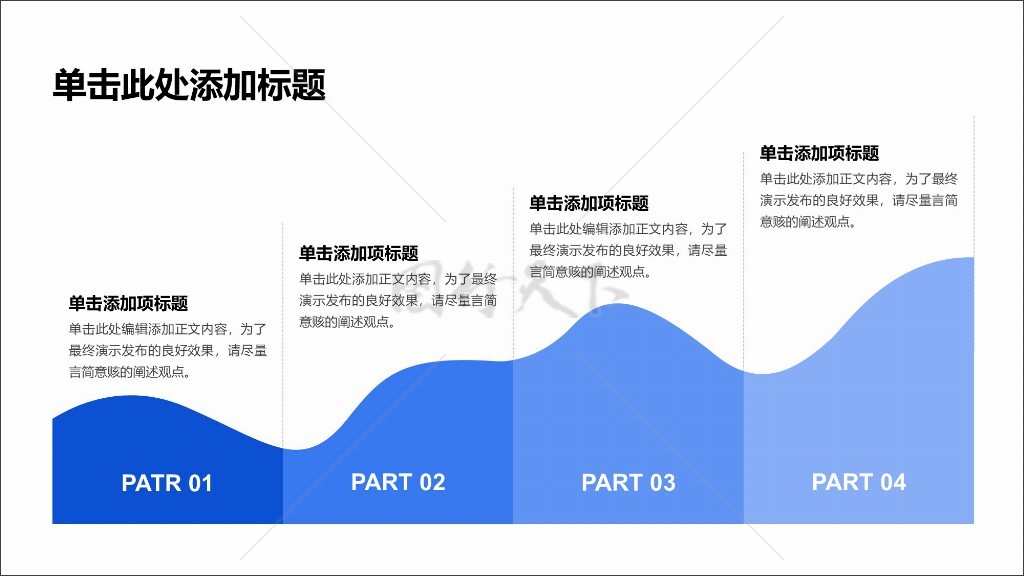 单击此处添加标题

单击添加项标题
单击此处编辑添加正文内容，为了最终演示发布的良好效果，请尽量言简意赅的阐述观点。

单击添加项标题
单击此处添加正文内容，为了最终演示发布的良好效果，请尽量言简意赅的阐述观点。

单击添加项标题
单击此处编辑添加正文内容，为了最终演示发布的良好效果，请尽量言简意赅的阐述观点。

单击添加项标题
单击此处添加正文内容，为了最终演示发布的良好效果，请尽量言简意赅的阐述观点。

PATR 01

PART 02

PART 03

PART 04